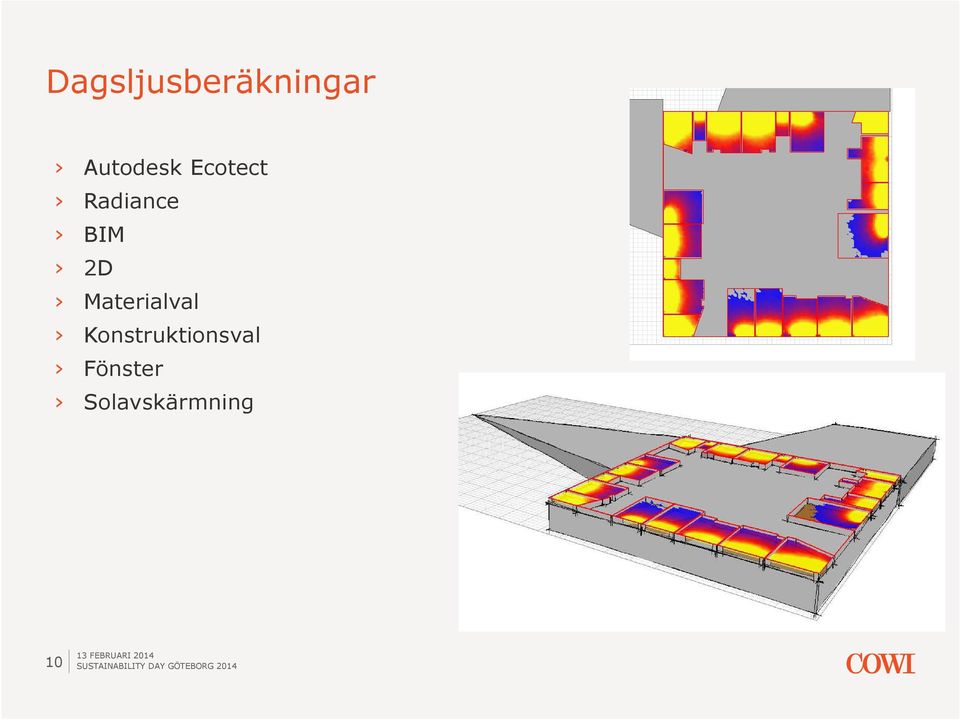 Dagsljusberäkningar

› Autodesk Ecotect
› Radiance
› BIM
› 2D
› Materialval
› Konstruktionsval
› Fönster
› Solavskärmning

10 13 FEBRUARI 2014
SUSTAINABILITY DAY GÖTEBORG 2014

COWI